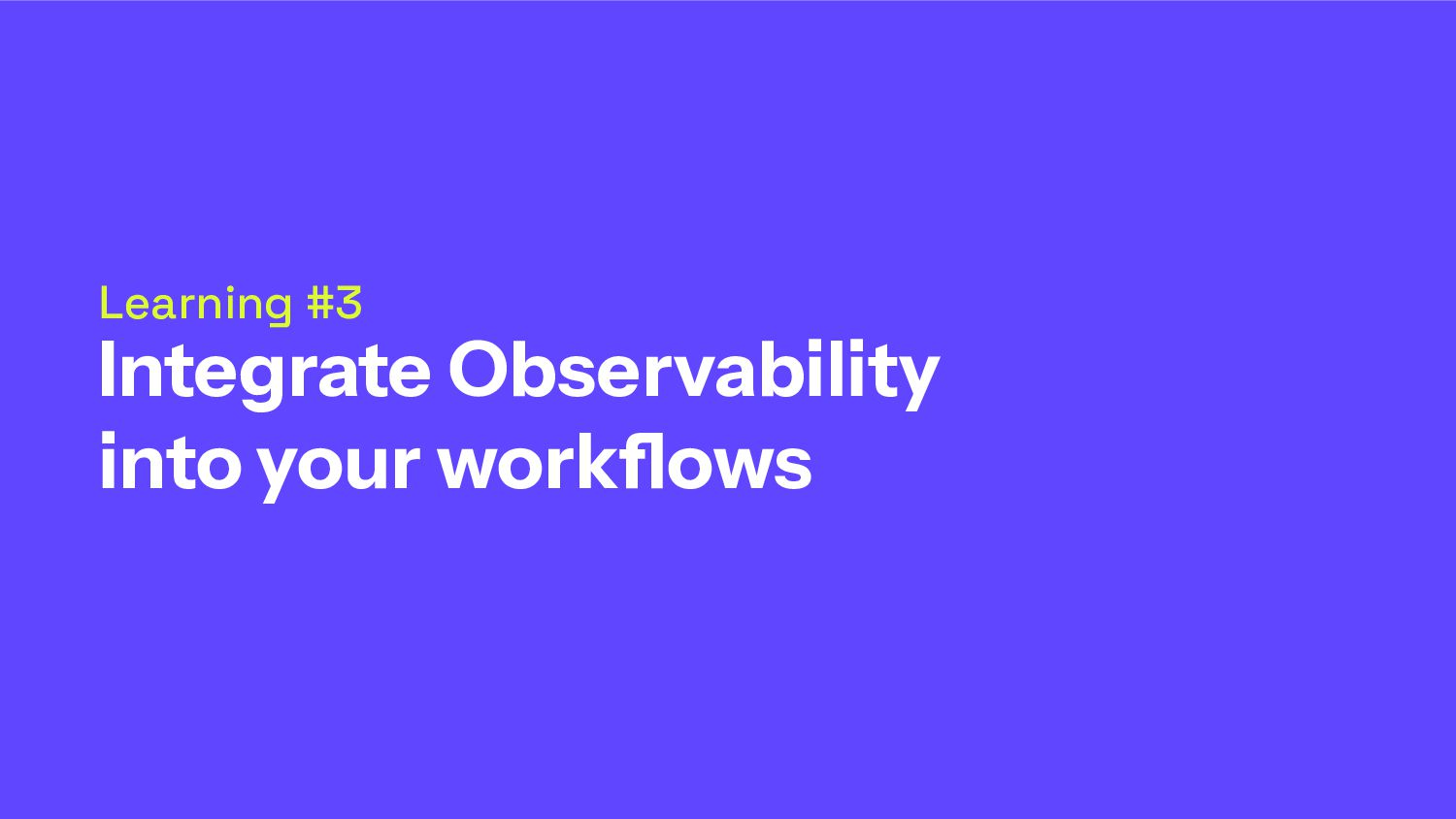 Learning #3

Integrate Observability into your workflows